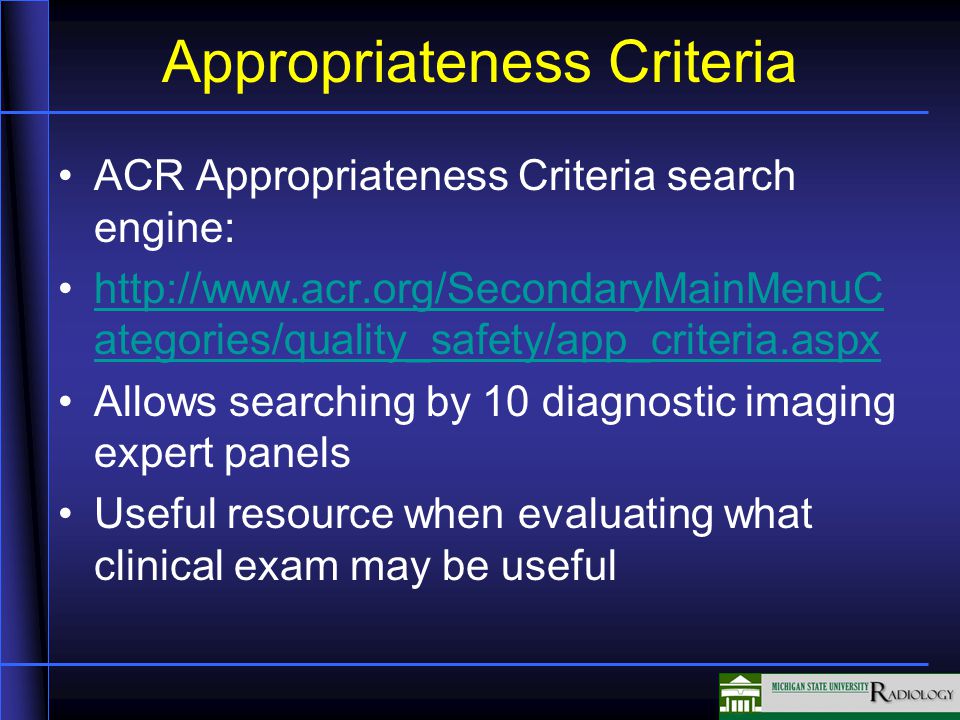 Appropriateness Criteria

• ACR Appropriateness Criteria search engine:

• http://www.acr.org/SecondaryMainMenuCategories/quality_safety/app_criteria.aspx

• Allows searching by 10 diagnostic imaging expert panels

• Useful resource when evaluating what clinical exam may be useful

MICHIGAN STATE UNIVERSITY RADIOLOGY